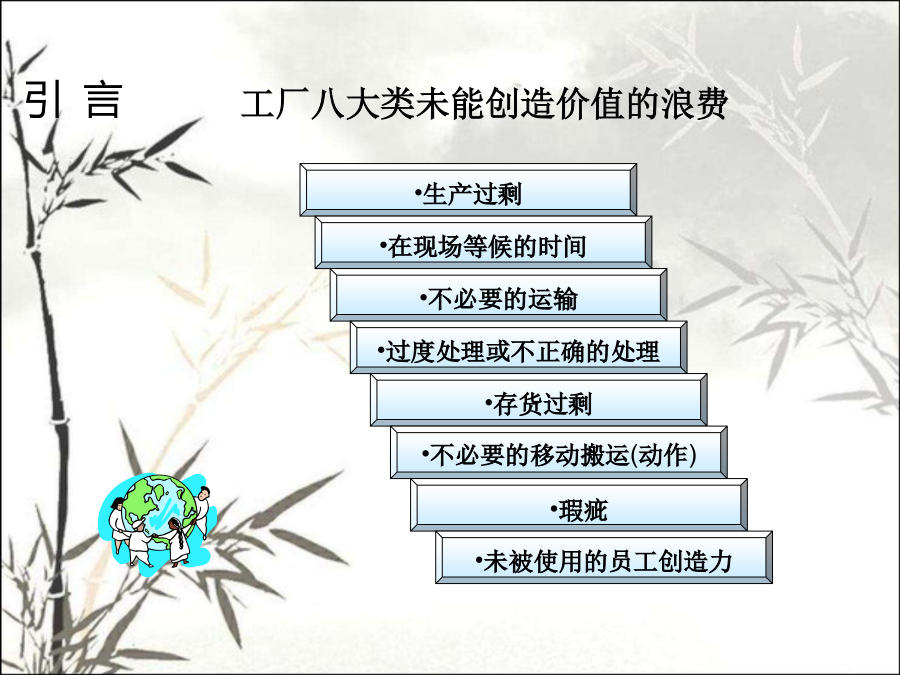 引 言

工厂八大类未能创造价值的浪费

•生产过剩

•在现场等候的时间

•不必要的运输

•过度处理或不正确的处理

•存货过剩

•不必要的移动搬运(动作)

•瑕疵

•未被使用的员工创造力